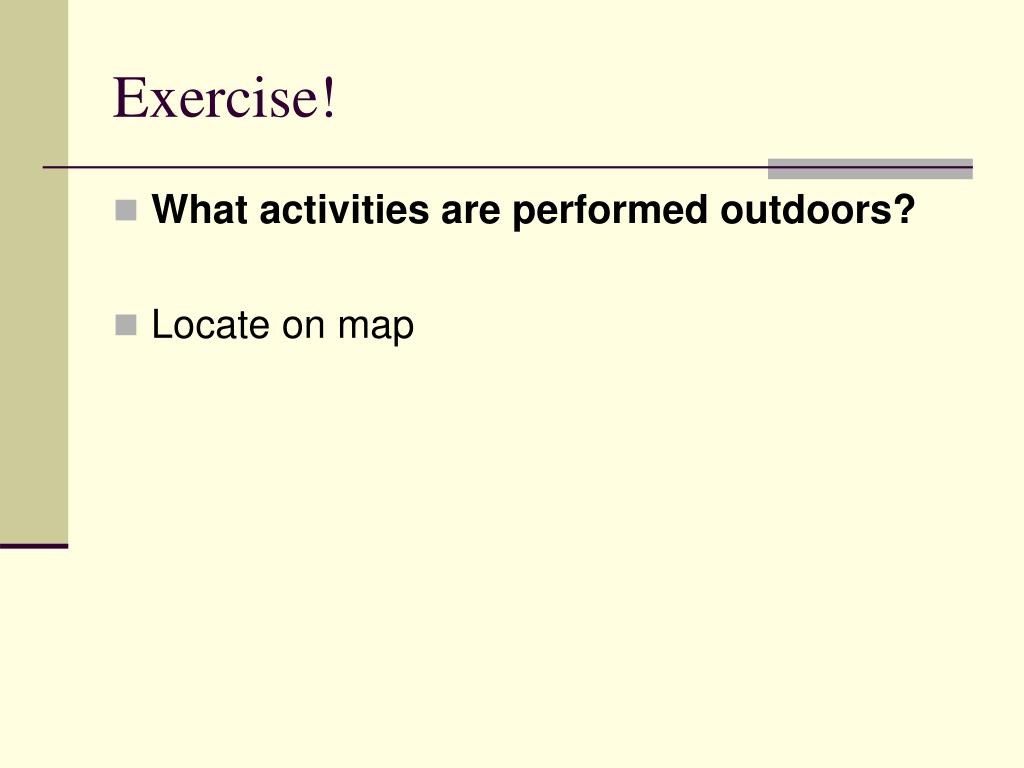 Exercise!

What activities are performed outdoors?

Locate on map